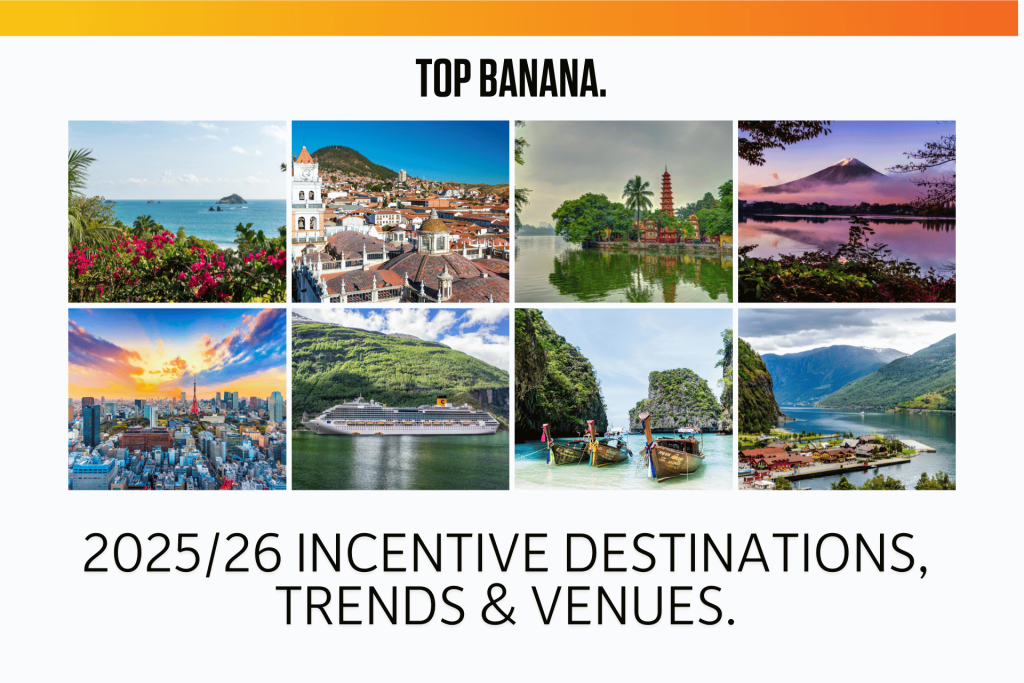 TOP BANANA.

2025/26 INCENTIVE DESTINATIONS, TRENDS & VENUES.